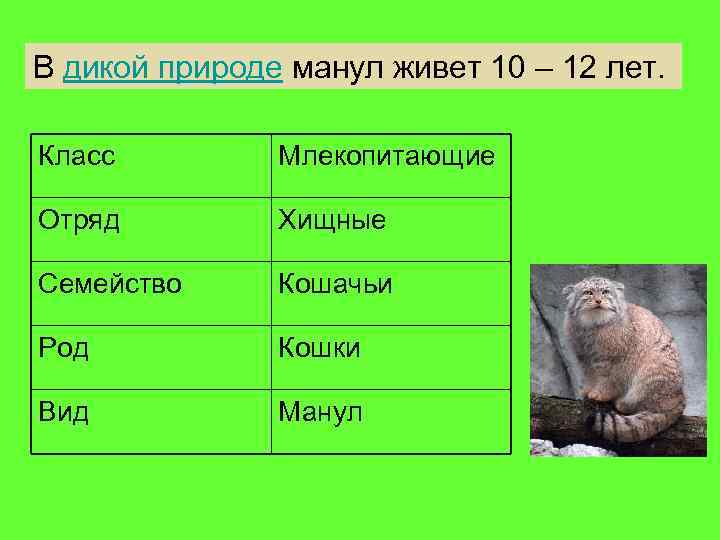 В дикой природе манул живет 10 – 12 лет.

| Класс | Млекопитающие |
|---|---|
| Отряд | Хищные |
| Семейство | Кошачьи |
| Род | Кошки |
| Вид | Манул |